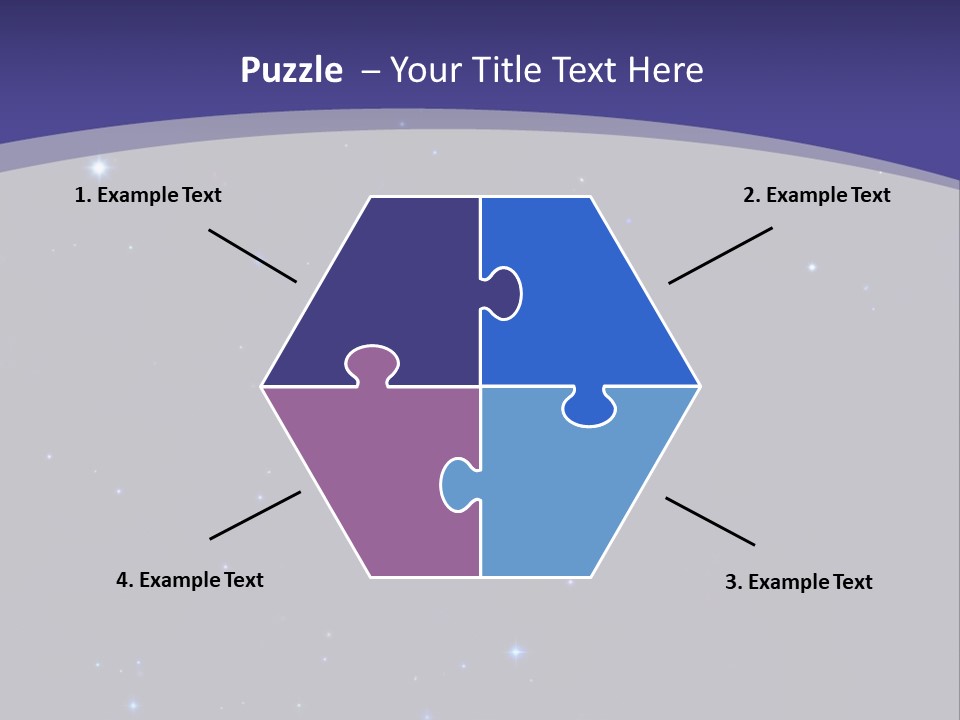 Puzzle – Your Title Text Here

1. Example Text

2. Example Text

4. Example Text

3. Example Text